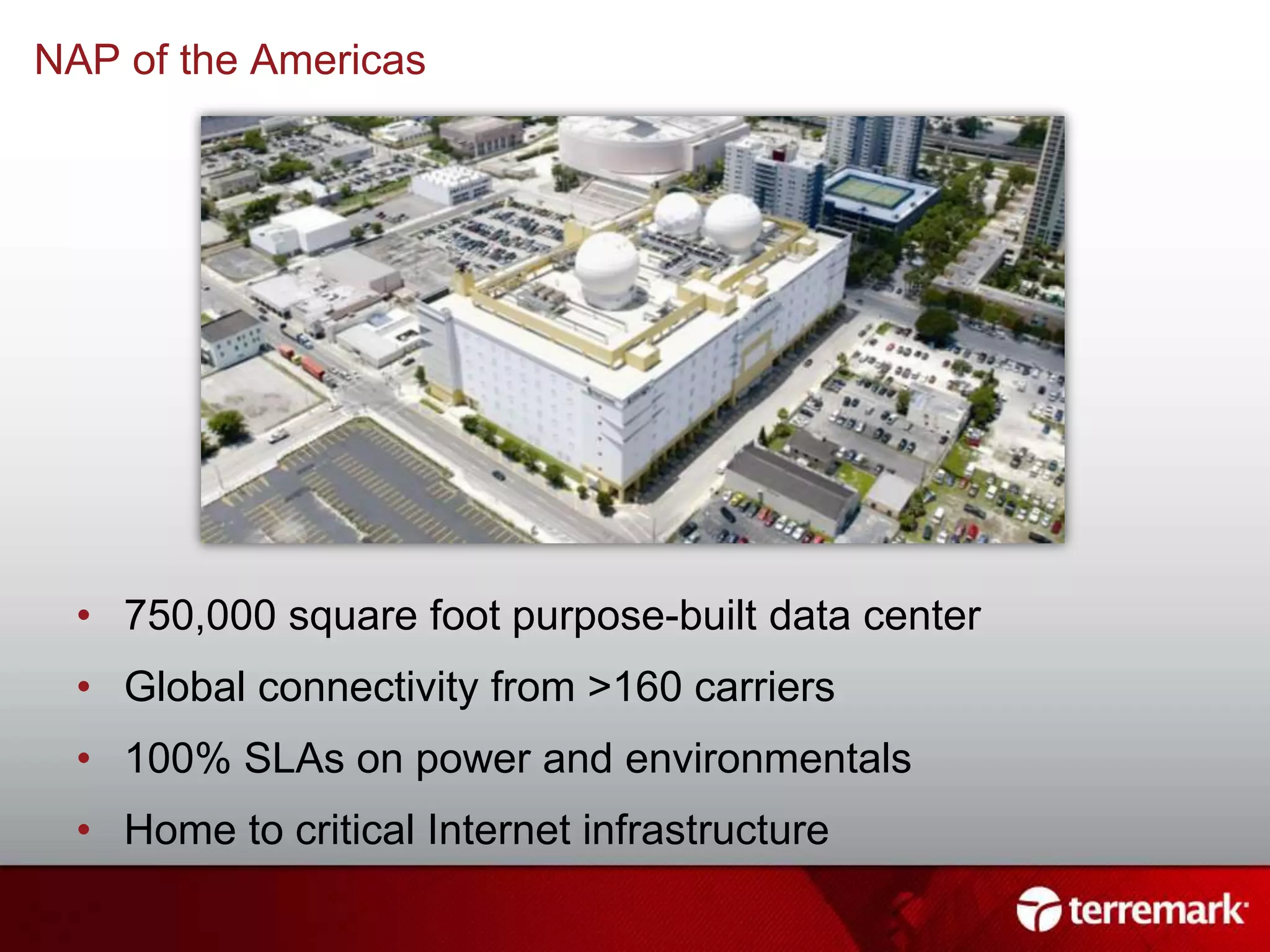 NAP of the Americas

• 750,000 square foot purpose-built data center
• Global connectivity from >160 carriers
• 100% SLAs on power and environmentals
• Home to critical Internet infrastructure

terremark